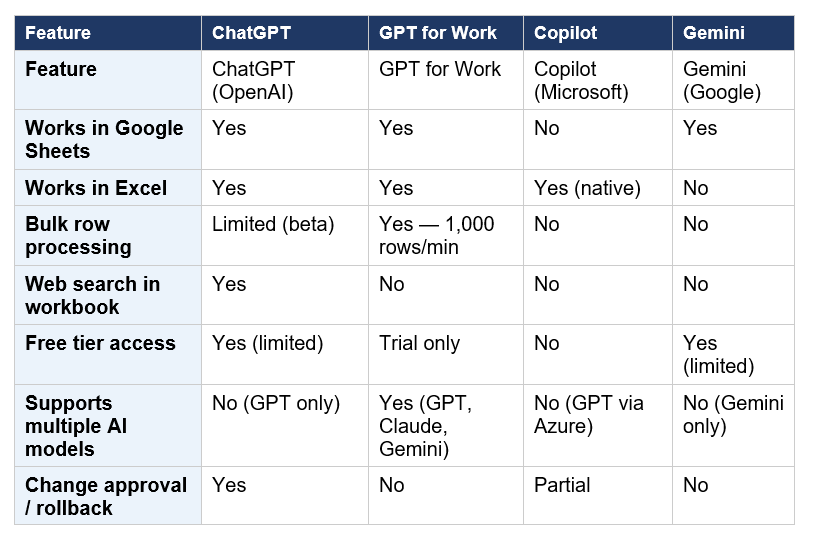 | Feature | ChatGPT | GPT for Work | Copilot | Gemini |
|---|---|---|---|---|
| Feature | ChatGPT (OpenAI) | GPT for Work | Copilot (Microsoft) | Gemini (Google) |
| Works in Google Sheets | Yes | Yes | No | Yes |
| Works in Excel | Yes | Yes | Yes (native) | No |
| Bulk row processing | Limited (beta) | Yes — 1,000 rows/min | No | No |
| Web search in workbook | Yes | No | No | No |
| Free tier access | Yes (limited) | Trial only | No | Yes (limited) |
| Supports multiple AI models | No (GPT only) | Yes (GPT, Claude, Gemini) | No (GPT via Azure) | No (Gemini only) |
| Change approval / rollback | Yes | No | Partial | No |